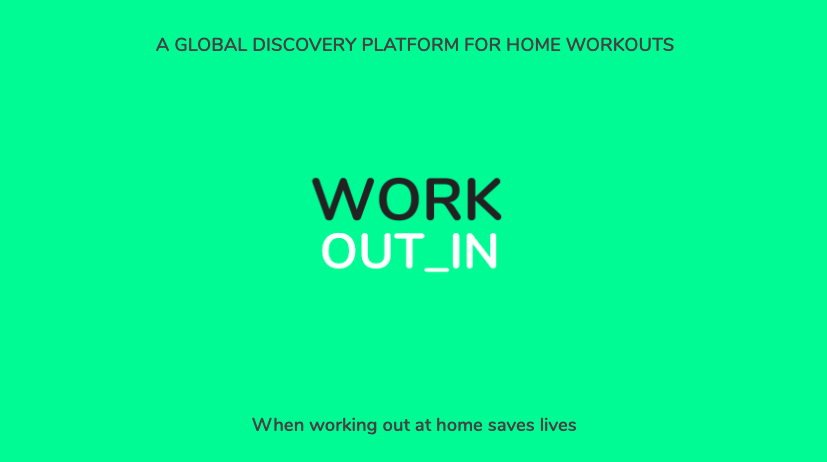 A GLOBAL DISCOVERY PLATFORM FOR HOME WORKOUTS

WORK
OUT_IN

When working out at home saves lives